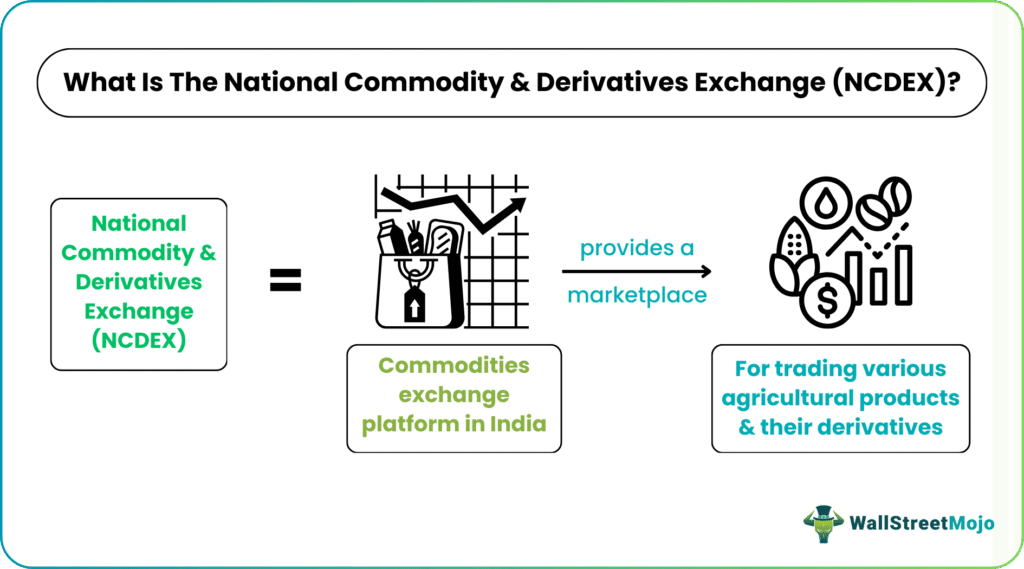 What Is The National Commodity & Derivatives Exchange (NCDEX)?

National Commodity & Derivatives Exchange (NCDEX)

=

Commodities exchange platform in India

provides a marketplace

For trading various agricultural products & their derivatives

WallStreetMojo